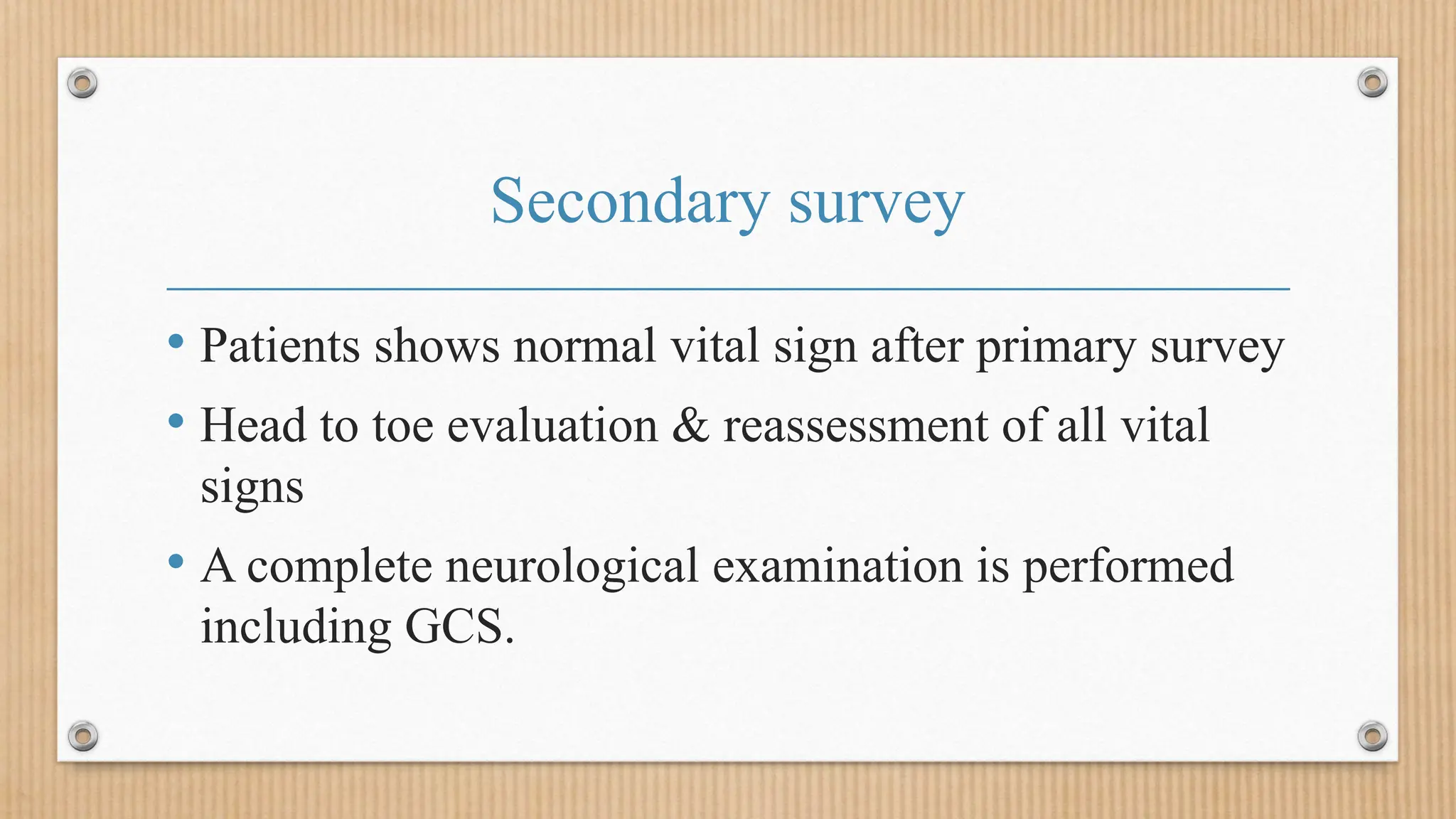 Secondary survey

• Patients shows normal vital sign after primary survey
• Head to toe evaluation & reassessment of all vital signs
• A complete neurological examination is performed including GCS.